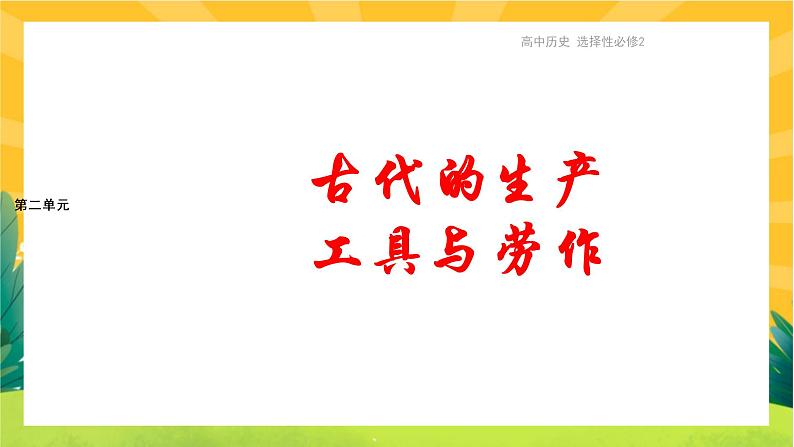 高中历史 选择性必修2

第二单元

古代的生产工具与劳作